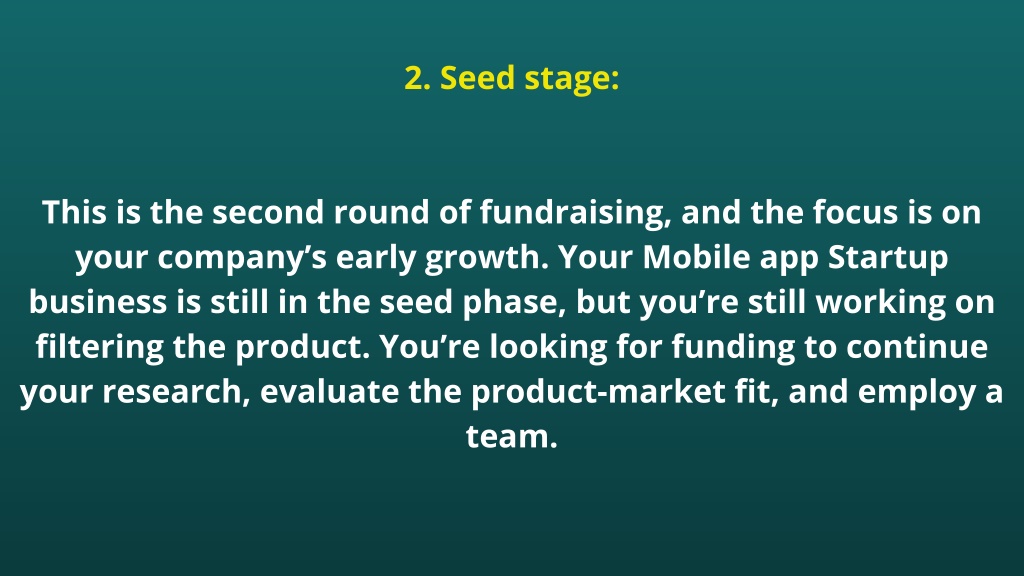 2. Seed stage:

This is the second round of fundraising, and the focus is on your company’s early growth. Your Mobile app Startup business is still in the seed phase, but you’re still working on filtering the product. You’re looking for funding to continue your research, evaluate the product-market fit, and employ a team.